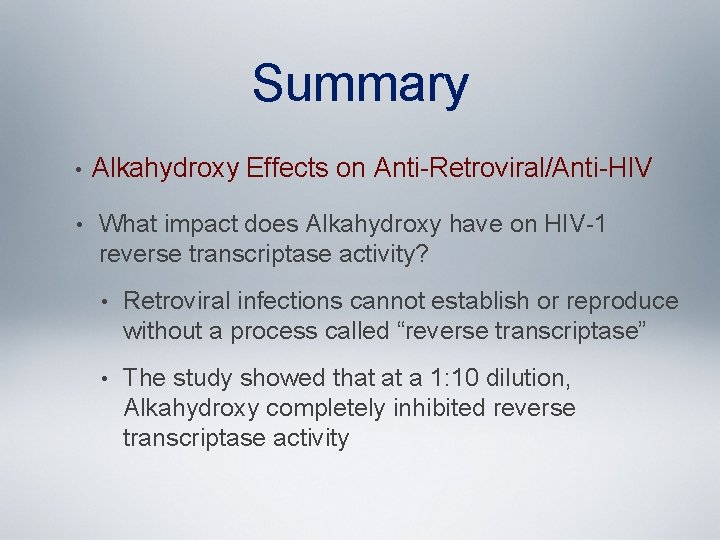 Summary

• Alkahydroxy Effects on Anti-Retroviral/Anti-HIV

• What impact does Alkahydroxy have on HIV-1 reverse transcriptase activity?

• Retroviral infections cannot establish or reproduce without a process called “reverse transcriptase”

• The study showed that at a 1:10 dilution, Alkahydroxy completely inhibited reverse transcriptase activity